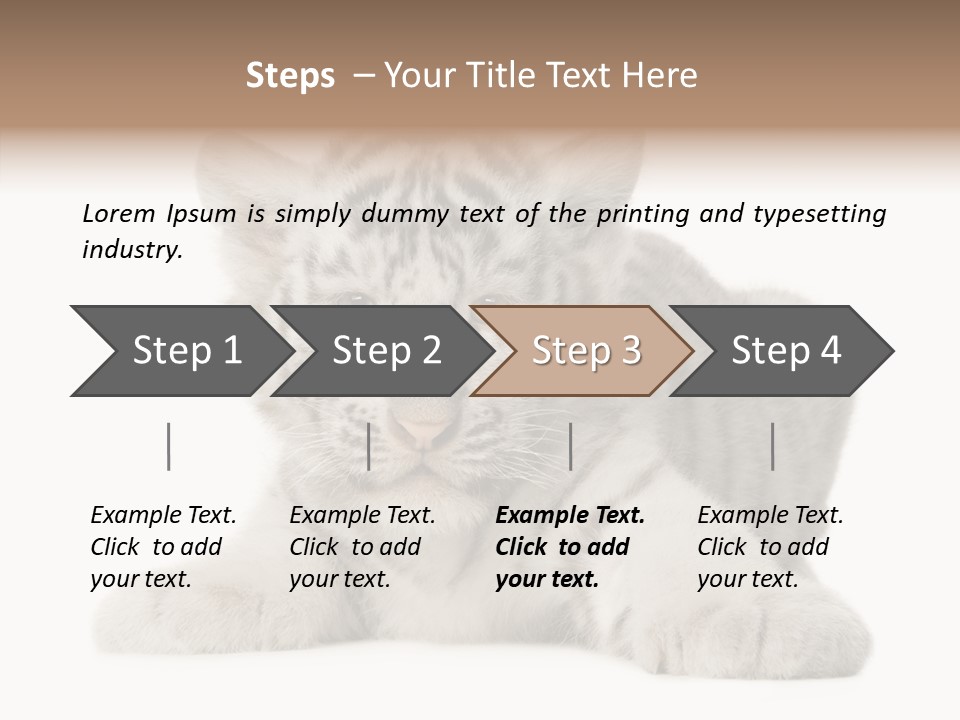 Steps – Your Title Text Here

Lorem Ipsum is simply dummy text of the printing and typesetting industry.

Step 1

Step 2

Step 3

Step 4

Example Text. Click to add your text.

Example Text. Click to add your text.

Example Text. Click to add your text.

Example Text. Click to add your text.